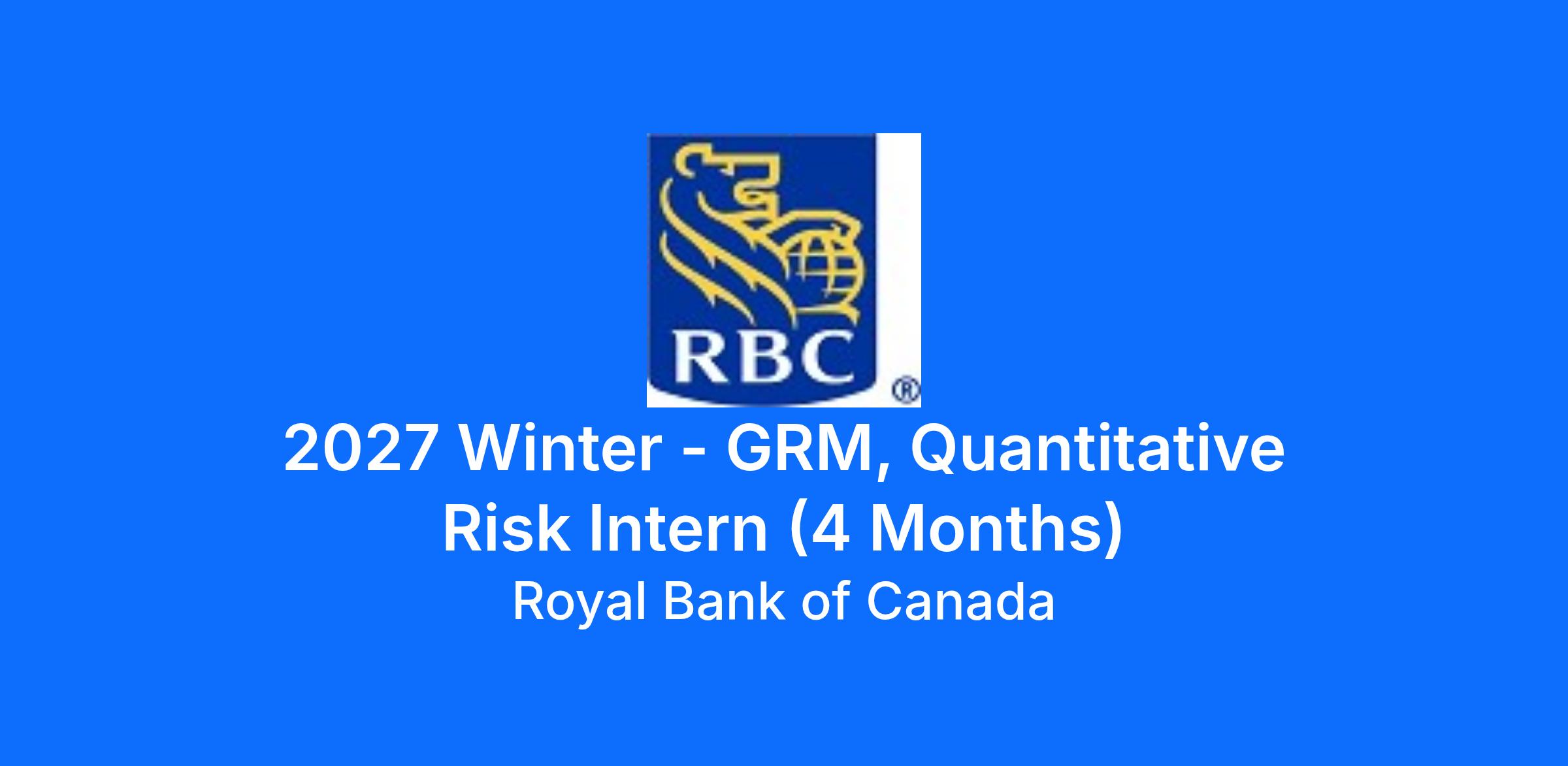 RBC ®

2027 Winter - GRM, Quantitative Risk Intern (4 Months)

Royal Bank of Canada